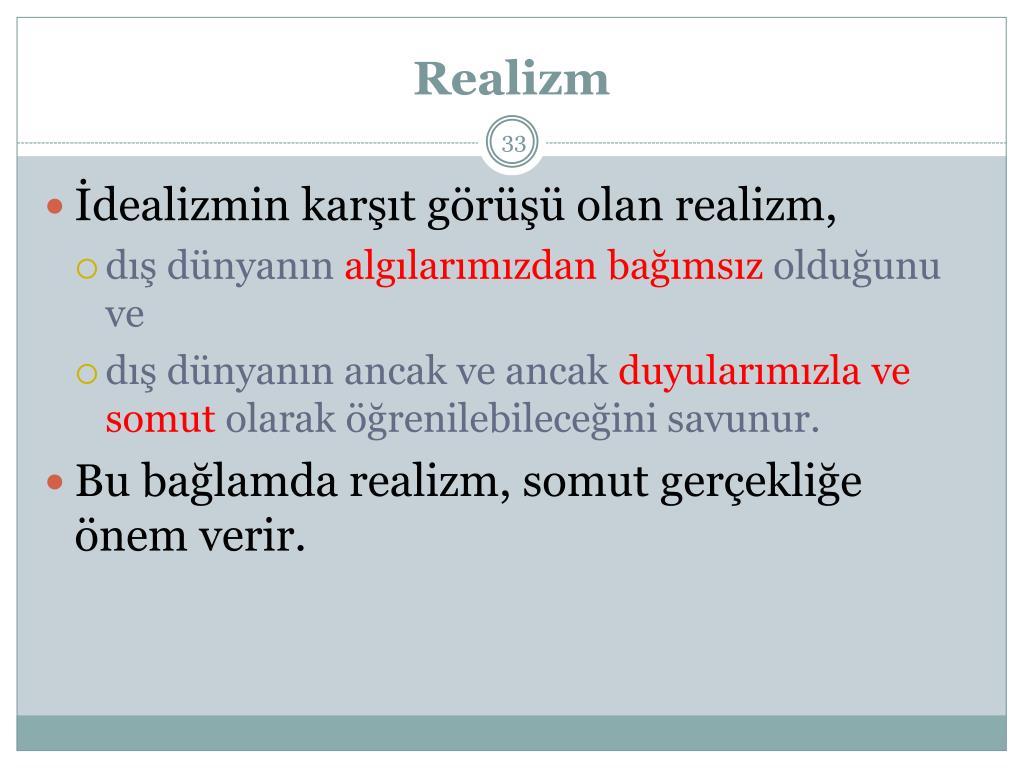 Realizm

33

İdealizmin karşıt görüşü olan realizm,
dış dünyanın algılarımızdan bağımsız olduğunu ve
dış dünyanın ancak ve ancak duyularımızla ve somut olarak öğrenilebileceğini savunur.

Bu bağlamda realizm, somut gerçekliğe önem verir.